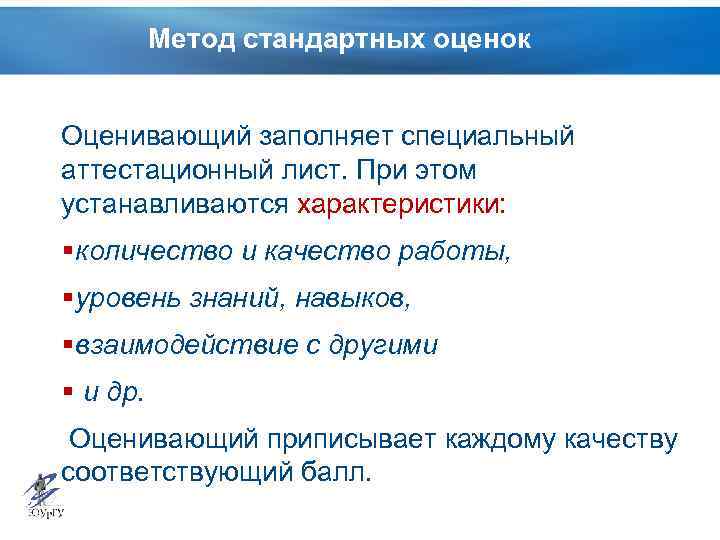 Метод стандартных оценок

Оценивающий заполняет специальный аттестационный лист. При этом устанавливаются характеристики:

▪количество и качество работы,

▪уровень знаний, навыков,

▪взаимодействие с другими

▪ и др.

Оценивающий приписывает каждому качеству соответствующий балл.

ЮУрГУ